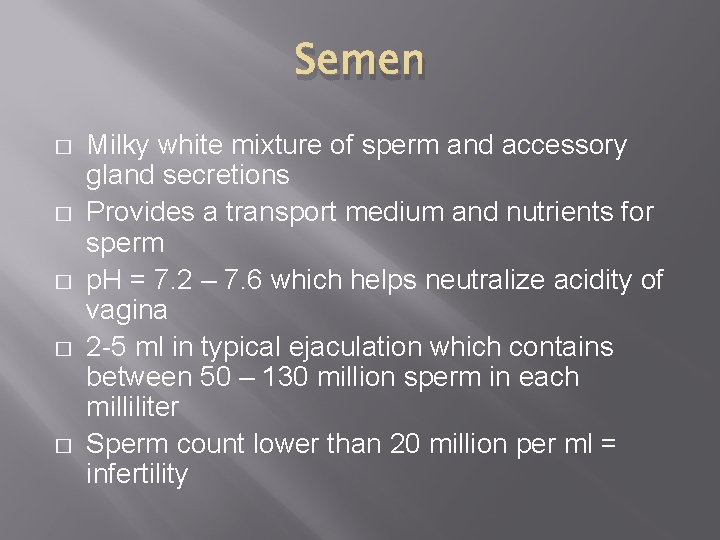 Semen

□ Milky white mixture of sperm and accessory gland secretions
□ Provides a transport medium and nutrients for sperm
□ pH = 7.2 – 7.6 which helps neutralize acidity of vagina
□ 2-5 ml in typical ejaculation which contains between 50 – 130 million sperm in each milliliter
□ Sperm count lower than 20 million per ml = infertility